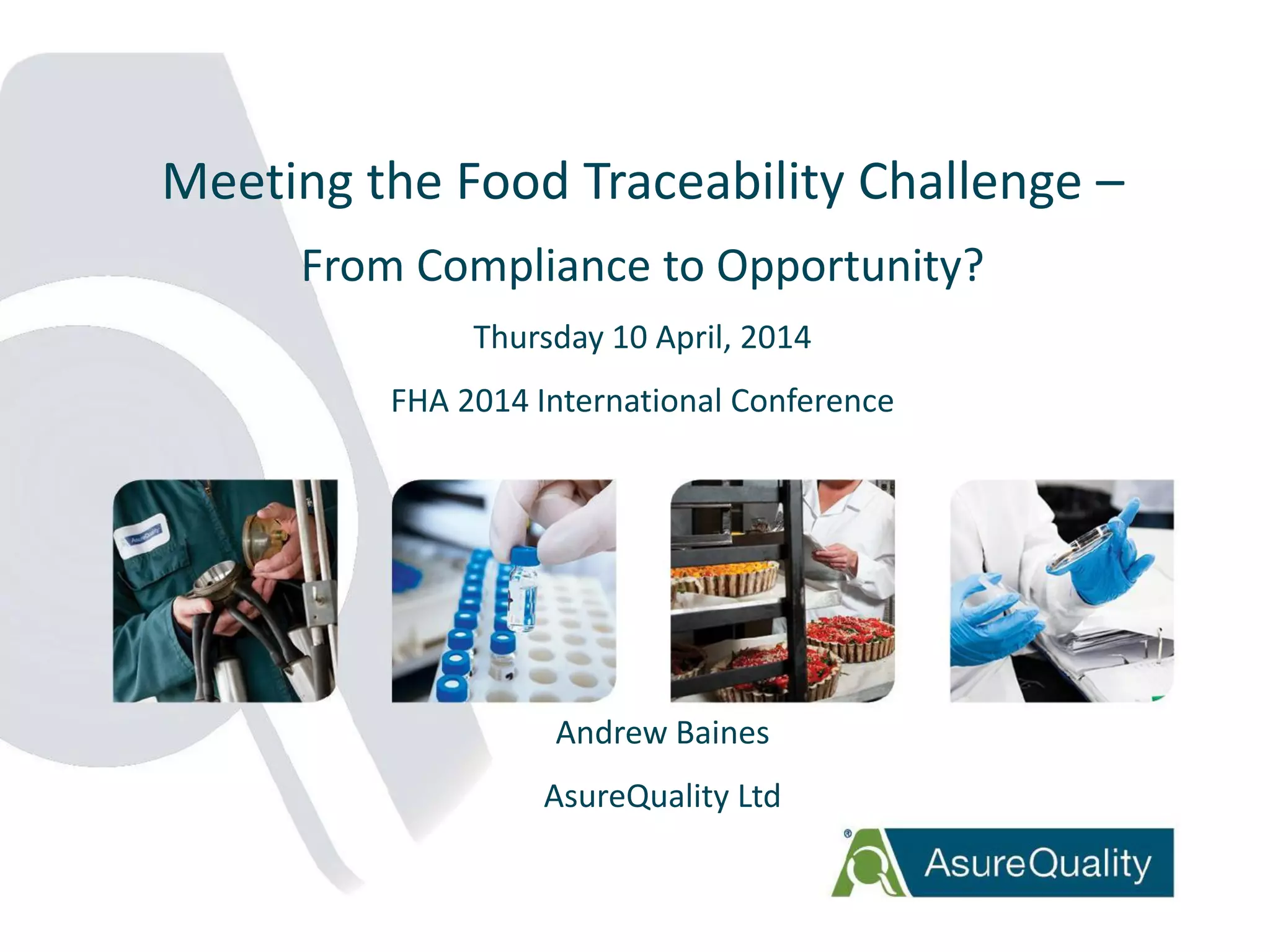 Meeting the Food Traceability Challenge –

From Compliance to Opportunity?

Thursday 10 April, 2014

FHA 2014 International Conference

AsureQuality

Andrew Baines

AsureQuality Ltd

AsureQuality